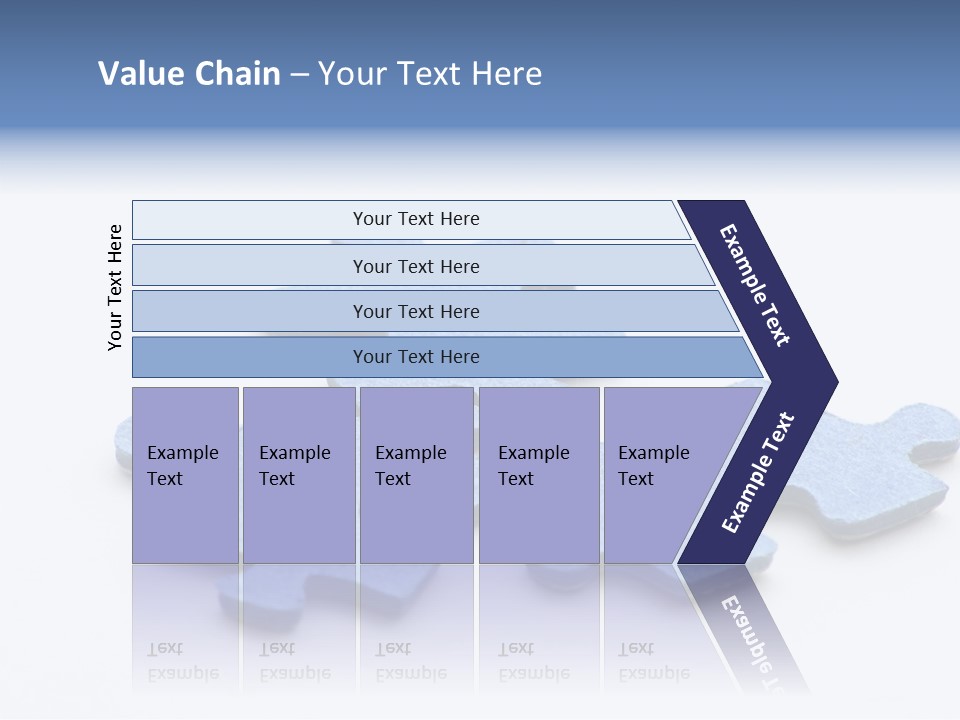 Value Chain – Your Text Here

Your Text Here

Your Text Here

Your Text Here

Your Text Here

Your Text Here

Example Text

Example Text

Example Text

Example Text

Example Text

Example Text

Example Text